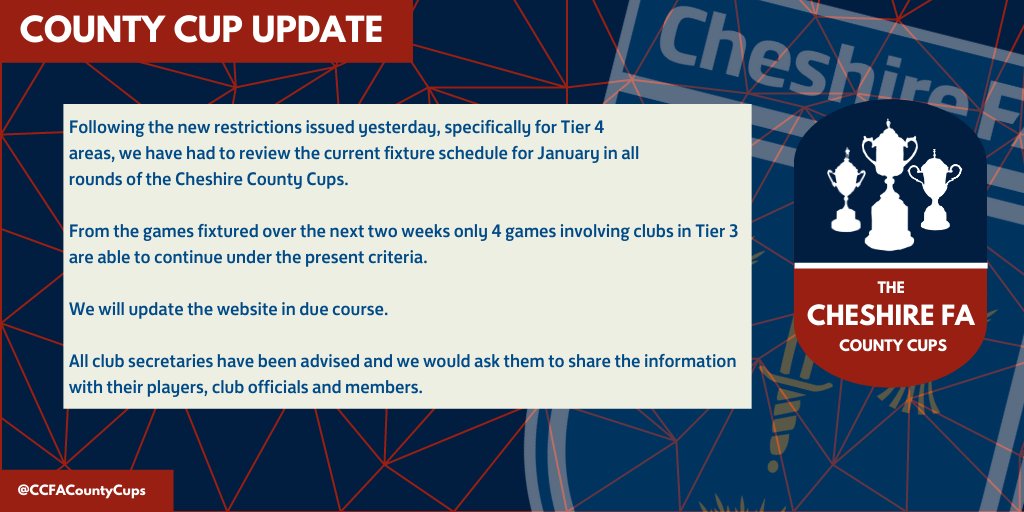 COUNTY CUP UPDATE

Cheshire F

Following the new restrictions issued yesterday, specifically for Tier 4 areas, we have had to review the current fixture schedule for January in all rounds of the Cheshire County Cups.

From the games fixtured over the next two weeks only 4 games involving clubs in Tier 3 are able to continue under the present criteria.

We will update the website in due course.

All club secretaries have been advised and we would ask them to share the information with their players, club officials and members.

THE
CHESHIRE FA
COUNTY CUPS

@CCFACountyCups